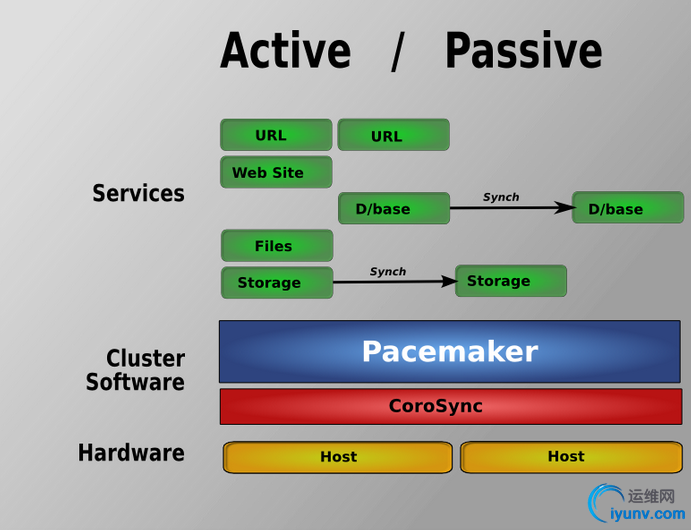 Active / Passive

Services

URL

URL

Web Site

D/base

Synch

D/base

Files

Storage

Synch

Storage

Cluster Software

Pacemaker

CoroSync

Hardware

Host

Host

运维网
iyunv.com